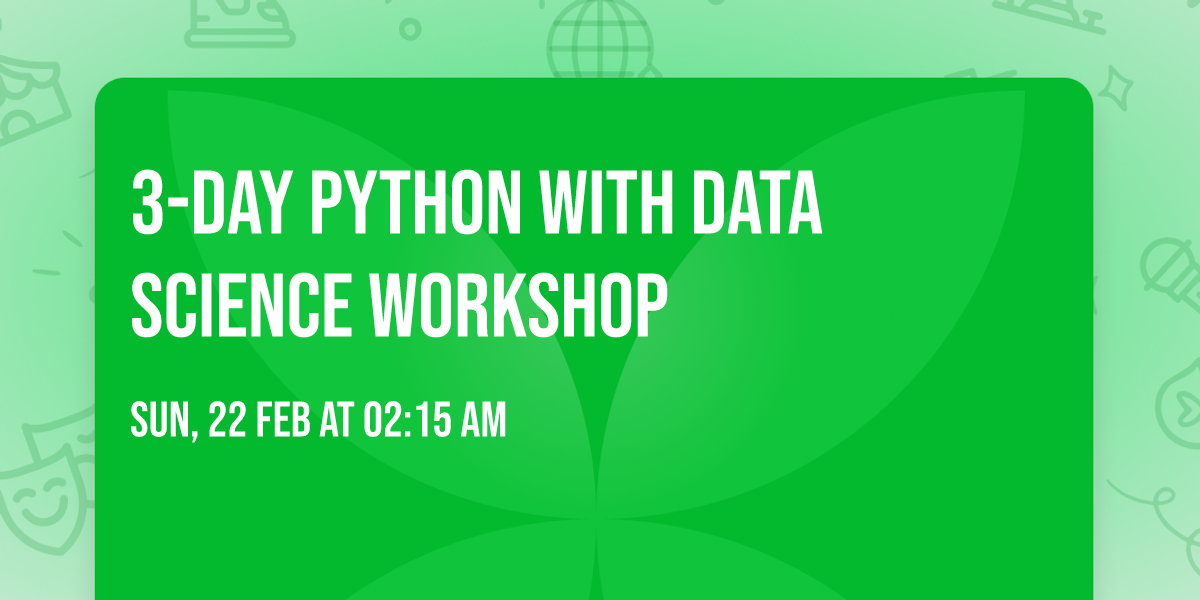 3-DAY PYTHON WITH DATA SCIENCE WORKSHOP

SUN, 22 FEB AT 02:15 AM